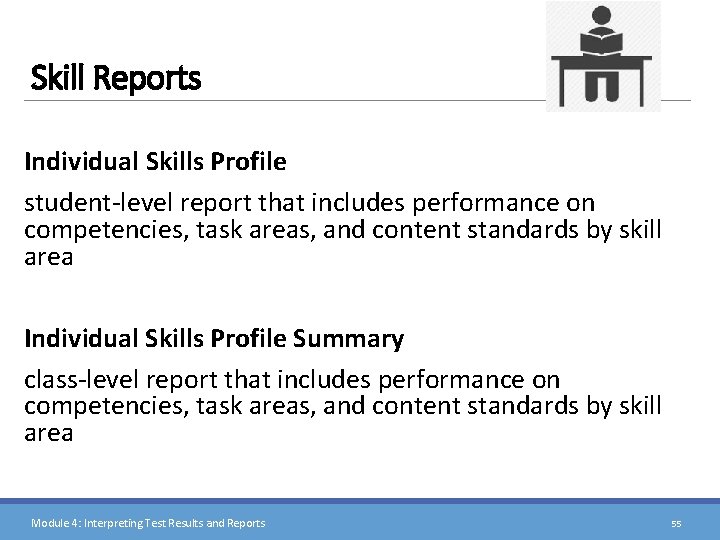 Skill Reports

Individual Skills Profile

student-level report that includes performance on competencies, task areas, and content standards by skill area

Individual Skills Profile Summary

class-level report that includes performance on competencies, task areas, and content standards by skill area

Module 4: Interpreting Test Results and Reports

55